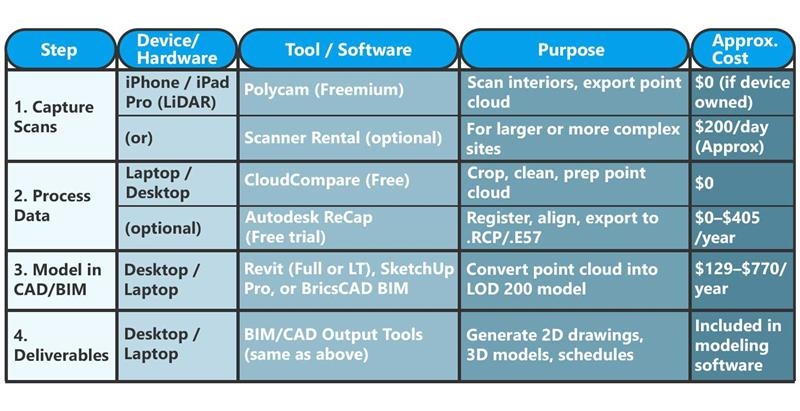 | Step | Device/ Hardware | Tool / Software | Purpose | Approx. Cost |
|---|---|---|---|---|
| 1. Capture Scans | iPhone / iPad Pro (LiDAR) | Polycam (Freemium) | Scan interiors, export point cloud | $0 (if device owned) |
| | (or) | Scanner Rental (optional) | For larger or more complex sites | $200/day (Approx) |
| 2. Process Data | Laptop / Desktop | CloudCompare (Free) | Crop, clean, prep point cloud | $0 |
| | (optional) | Autodesk ReCap (Free trial) | Register, align, export to .RCP/.E57 | $0–$405 /year |
| 3. Model in CAD/BIM | Desktop / Laptop | Revit (Full or LT), SketchUp Pro, or BricsCAD BIM | Convert point cloud into LOD 200 model | $129–$770/ year |
| 4. Deliverables | Desktop / Laptop | BIM/CAD Output Tools (same as above) | Generate 2D drawings, 3D models, schedules | Included in modeling software |